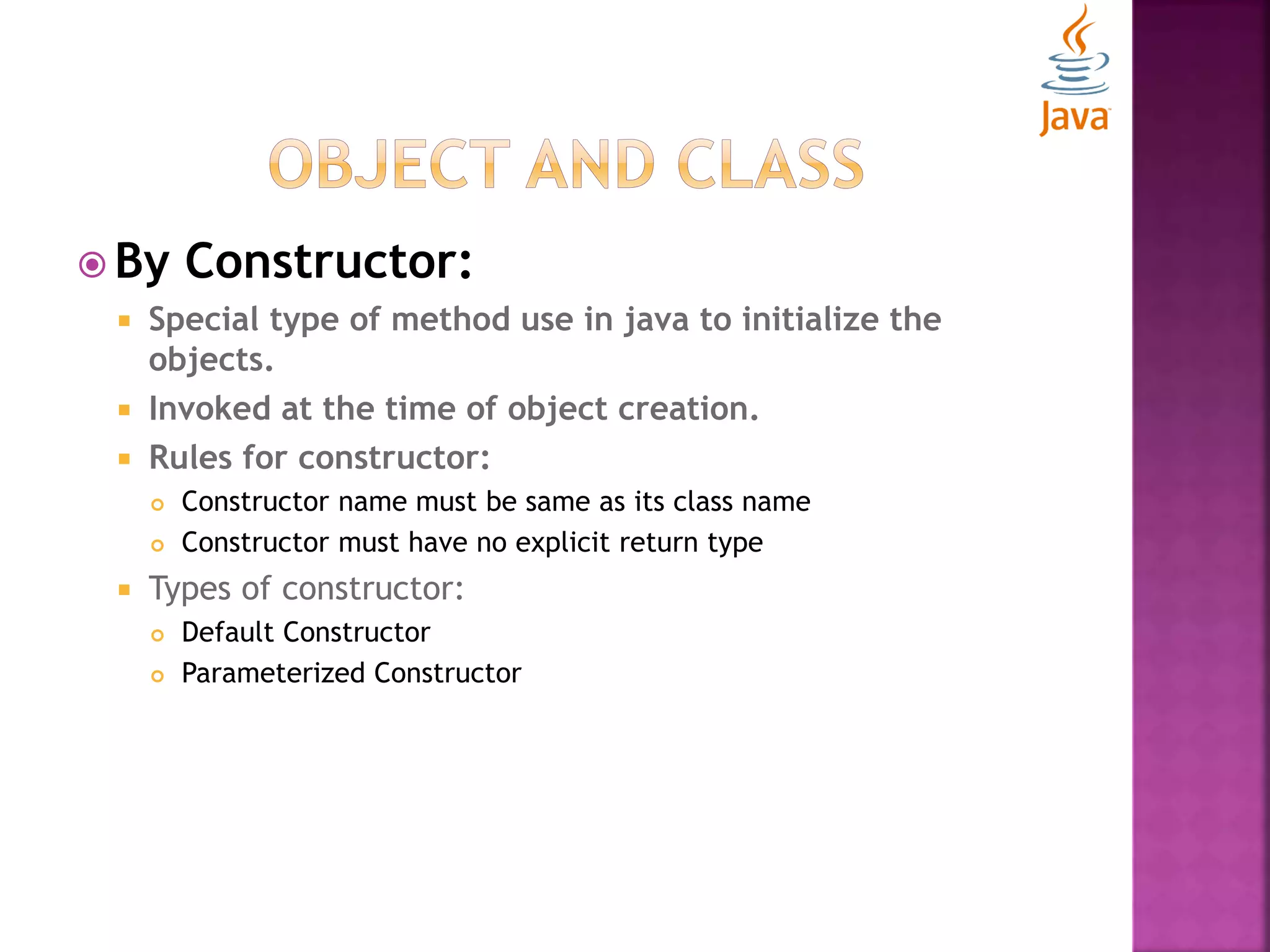 Java

OBJECT AND CLASS

By Constructor:

Special type of method use in java to initialize the objects.

Invoked at the time of object creation.

Rules for constructor:

Constructor name must be same as its class name

Constructor must have no explicit return type

Types of constructor:

Default Constructor

Parameterized Constructor